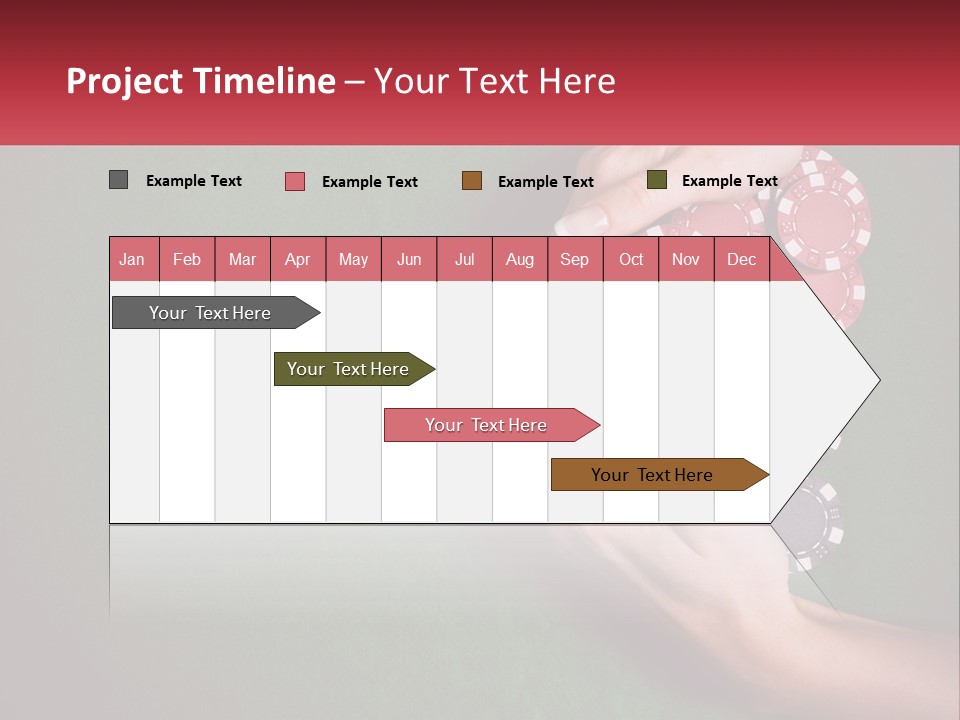 Project Timeline – Your Text Here

Example Text
Example Text
Example Text
Example Text

| Jan | Feb | Mar | Apr | May | Jun | Jul | Aug | Sep | Oct | Nov | Dec |
|---|---|---|---|---|---|---|---|---|---|---|---|

Your Text Here

Your Text Here

Your Text Here

Your Text Here